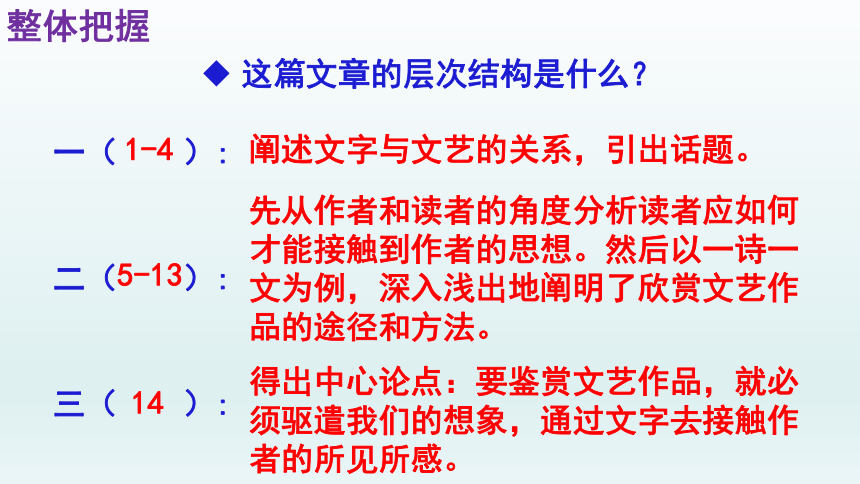 整体把握

◆ 这篇文章的层次结构是什么？

一（1-4）：阐述文字与文艺的关系，引出话题。

二（5-13）：先从作者和读者的角度分析读者应如何才能接触到作者的思想。然后以一诗一文为例，深入浅出地阐明了欣赏文艺作品的途径和方法。

三（ 14 ）：得出中心论点：要鉴赏文艺作品，就必须驱遣我们的想象，通过文字去接触作者的所见所感。